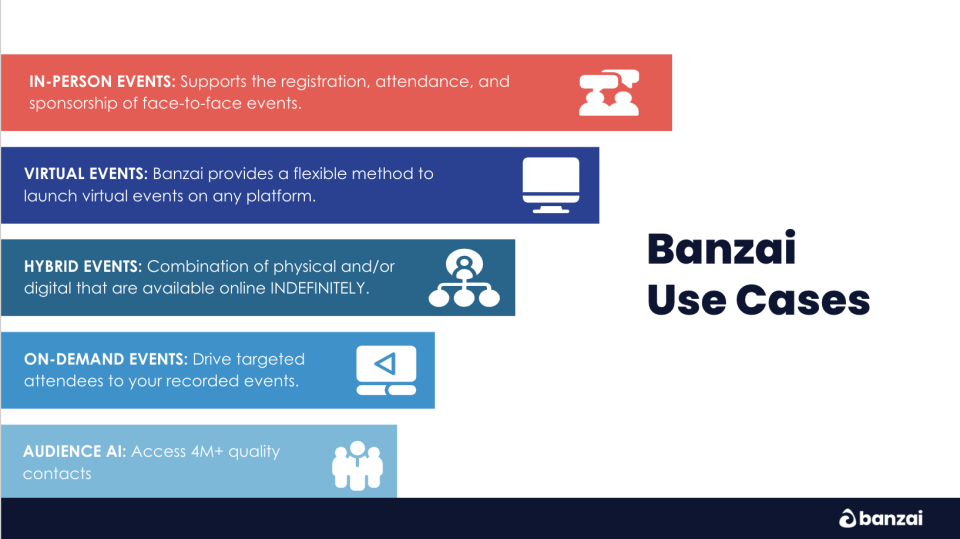 IN-PERSON EVENTS: Supports the registration, attendance, and sponsorship of face-to-face events.

VIRTUAL EVENTS: Banzai provides a flexible method to launch virtual events on any platform.

HYBRID EVENTS: Combination of physical and/or digital that are available online INDEFINITELY.

ON-DEMAND EVENTS: Drive targeted attendees to your recorded events.

AUDIENCE AI: Access 4M+ quality contacts

Banzai Use Cases

banzai